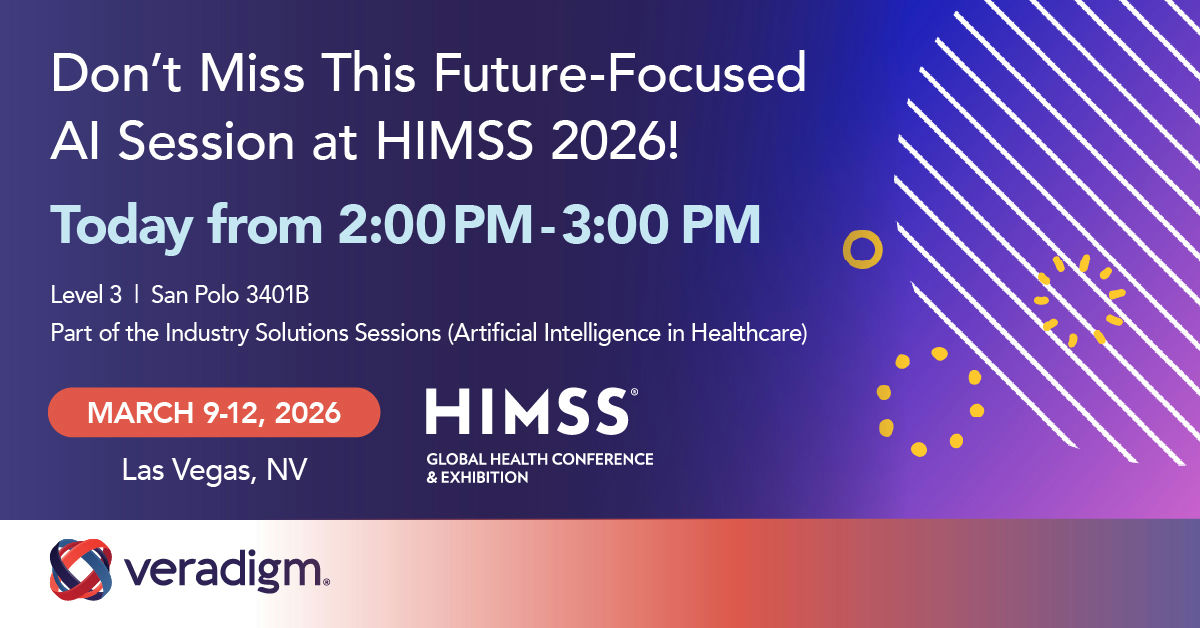 Don't Miss This Future-Focused AI Session at HIMSS 2026!

Today from 2:00 PM - 3:00 PM

Level 3 | San Polo 3401B
Part of the Industry Solutions Sessions (Artificial Intelligence in Healthcare)

MARCH 9-12, 2026
Las Vegas, NV

HIMSS®
GLOBAL HEALTH CONFERENCE & EXHIBITION

veradigm®